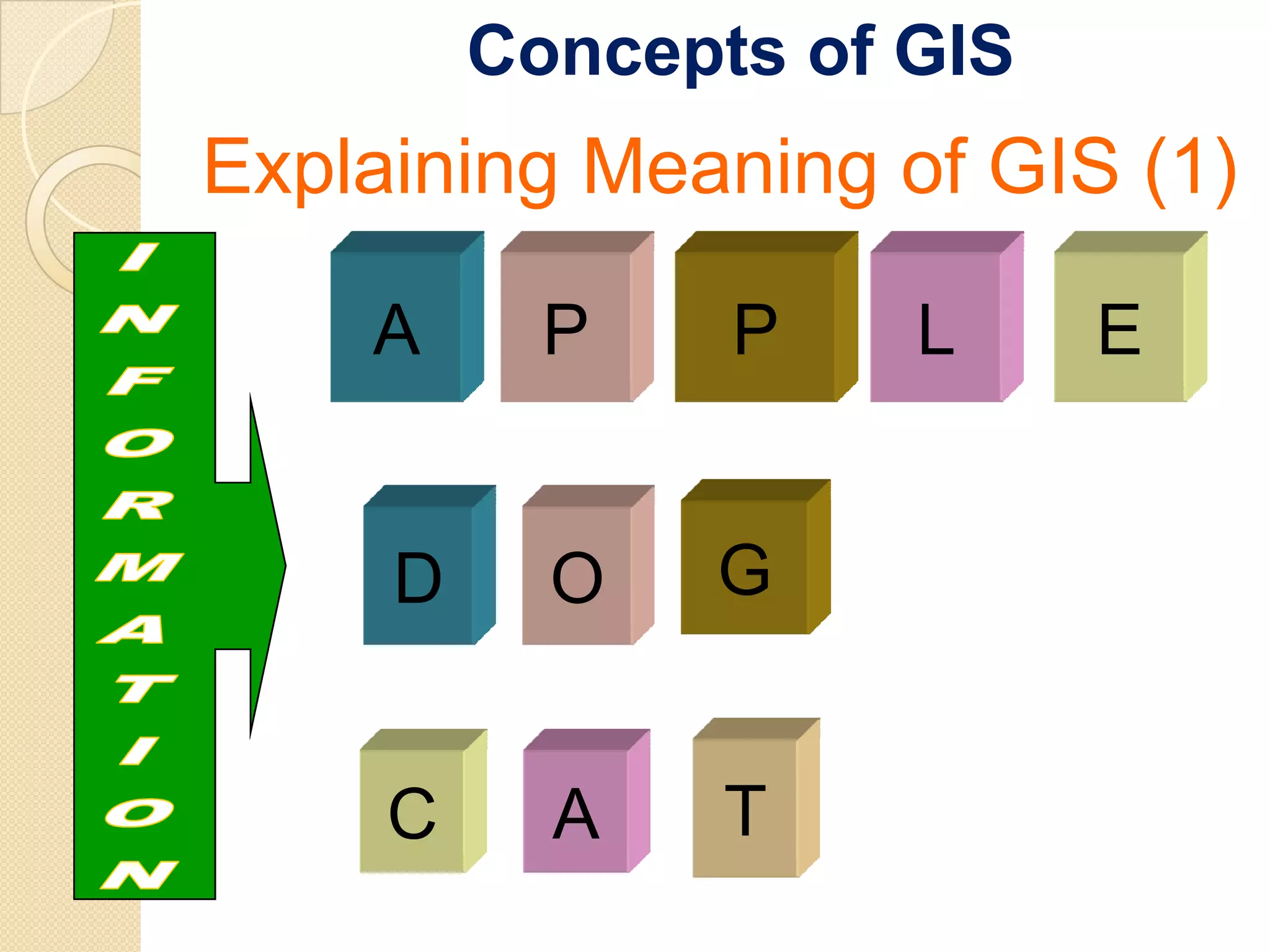 Concepts of GIS

Explaining Meaning of GIS (1)

INFORMATION

A P P L E

D O G

C A T